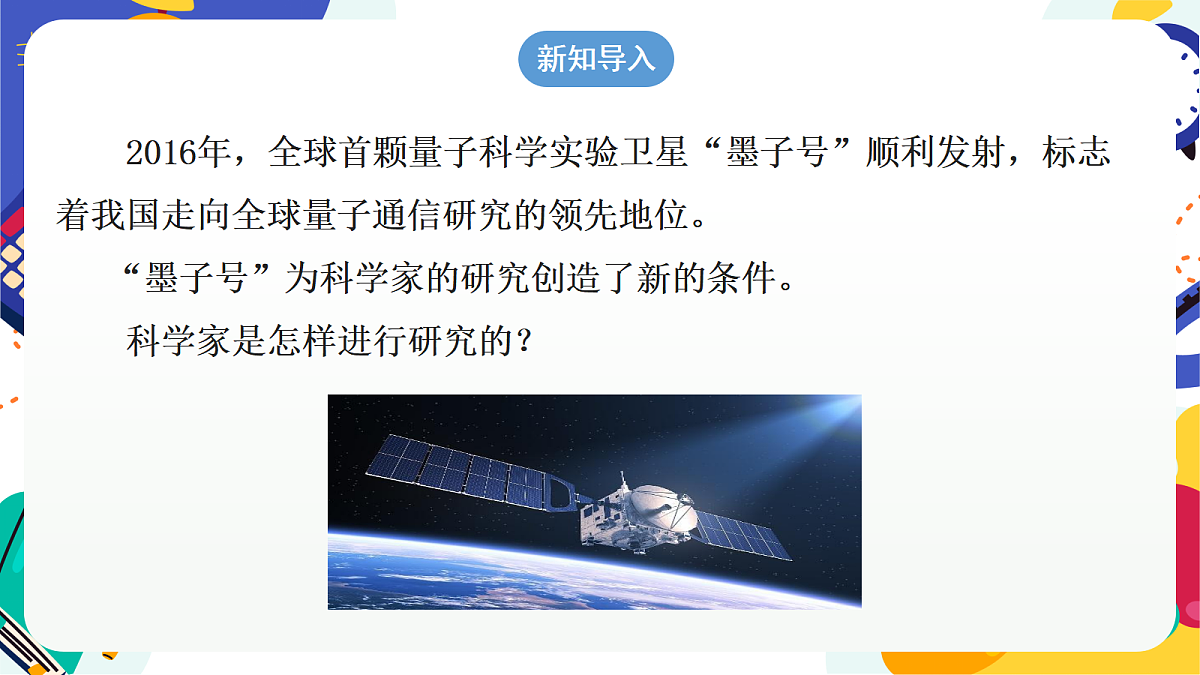 新知导入

2016年，全球首颗量子科学实验卫星“墨子号”顺利发射，标志着我国走向全球量子通信研究的领先地位。

“墨子号”为科学家的研究创造了新的条件。

科学家是怎样进行研究的？